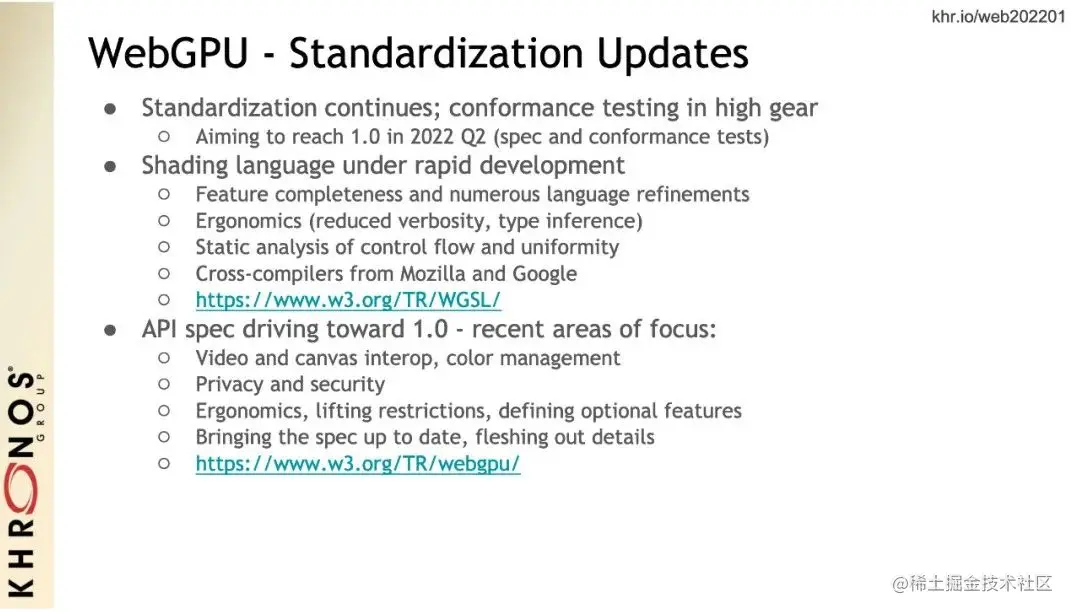 khr.io/web202201

WebGPU - Standardization Updates

● Standardization continues; conformance testing in high gear
○ Aiming to reach 1.0 in 2022 Q2 (spec and conformance tests)
● Shading language under rapid development
○ Feature completeness and numerous language refinements
○ Ergonomics (reduced verbosity, type inference)
○ Static analysis of control flow and uniformity
○ Cross-compilers from Mozilla and Google
○ https://www.w3.org/TR/WGSL/
● API spec driving toward 1.0 - recent areas of focus:
○ Video and canvas interop, color management
○ Privacy and security
○ Ergonomics, lifting restrictions, defining optional features
○ Bringing the spec up to date, fleshing out details
○ https://www.w3.org/TR/webgpu/

KHRONOS® GROUP

@稀土掘金技术社区